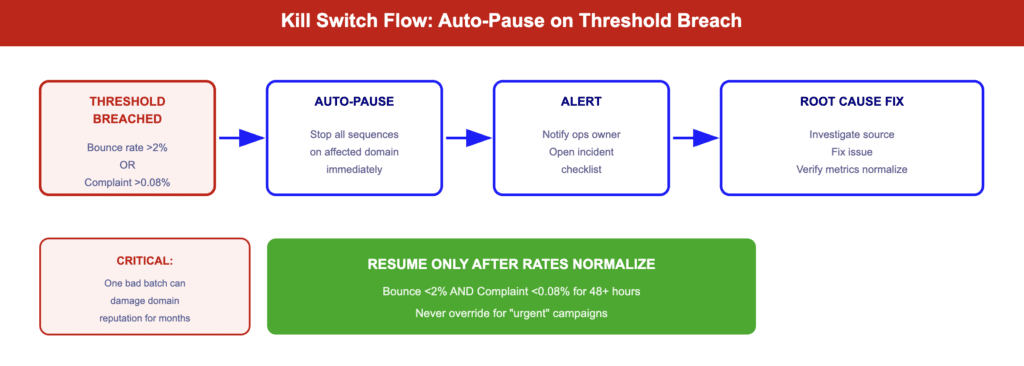 Kill Switch Flow: Auto-Pause on Threshold Breach

THRESHOLD BREACHED

Bounce rate >2%
OR
Complaint >0.08%

AUTO-PAUSE

Stop all sequences on affected domain immediately

ALERT

Notify ops owner
Open incident checklist

ROOT CAUSE FIX

Investigate source
Fix issue
Verify metrics normalize

CRITICAL:

One bad batch can damage domain reputation for months

RESUME ONLY AFTER RATES NORMALIZE

Bounce <2% AND Complaint <0.08% for 48+ hours

Never override for "urgent" campaigns